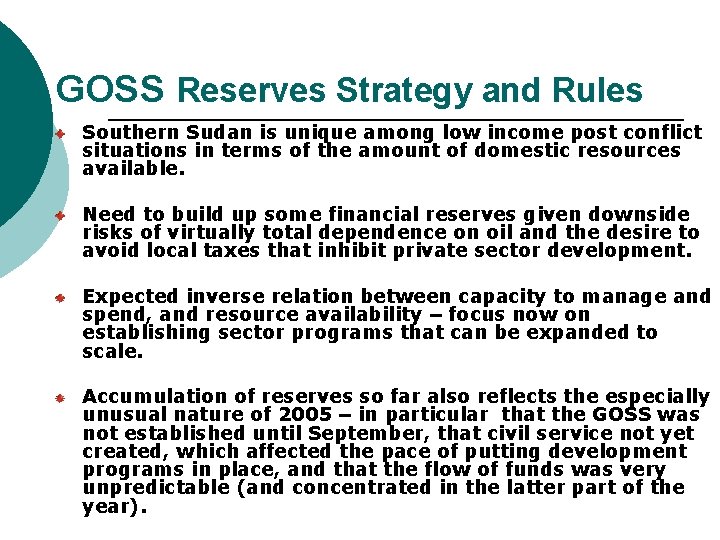 GOSS Reserves Strategy and Rules

Southern Sudan is unique among low income post conflict situations in terms of the amount of domestic resources available.

Need to build up some financial reserves given downside risks of virtually total dependence on oil and the desire to avoid local taxes that inhibit private sector development.

Expected inverse relation between capacity to manage and spend, and resource availability – focus now on establishing sector programs that can be expanded to scale.

Accumulation of reserves so far also reflects the especially unusual nature of 2005 – in particular that the GOSS was not established until September, that civil service not yet created, which affected the pace of putting development programs in place, and that the flow of funds was very unpredictable (and concentrated in the latter part of the year).